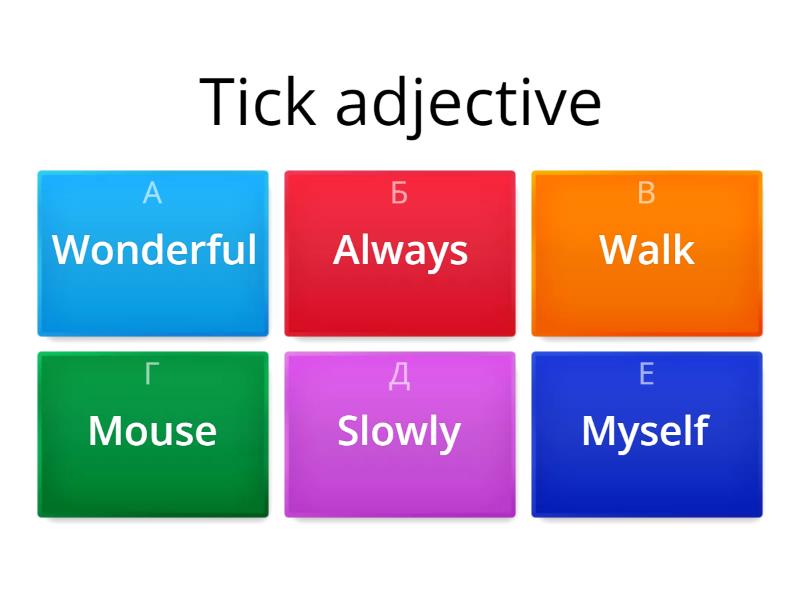 Tick adjective

А
Wonderful

Б
Always

В
Walk

Г
Mouse

Д
Slowly

Е
Myself